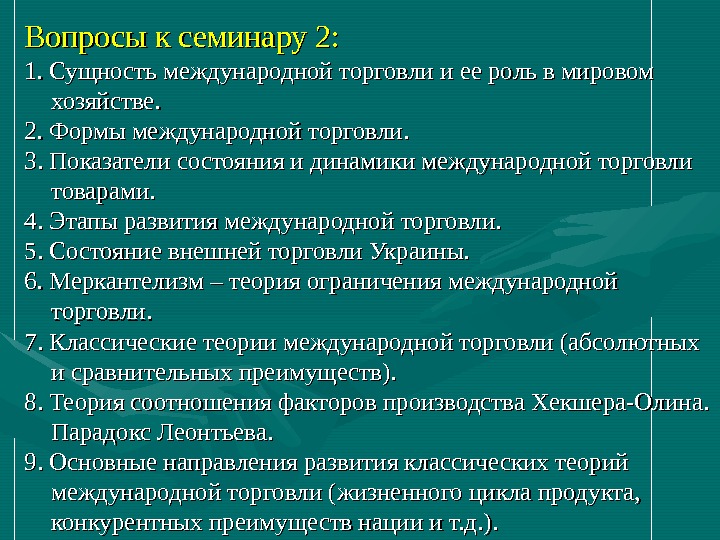 Вопросы к семинару 2:

1. Сущность международной торговли и ее роль в мировом хозяйстве.
2. Формы международной торговли.
3. Показатели состояния и динамики международной торговли товарами.
4. Этапы развития международной торговли.
5. Состояние внешней торговли Украины.
6. Меркантелизм – теория ограничения международной торговли.
7. Классические теории международной торговли (абсолютных и сравнительных преимуществ).
8. Теория соотношения факторов производства Хекшера-Олина. Парадокс Леонтьева.
9. Основные направления развития классических теорий международной торговли (жизненного цикла продукта, конкурентных преимуществ нации и т.д.).